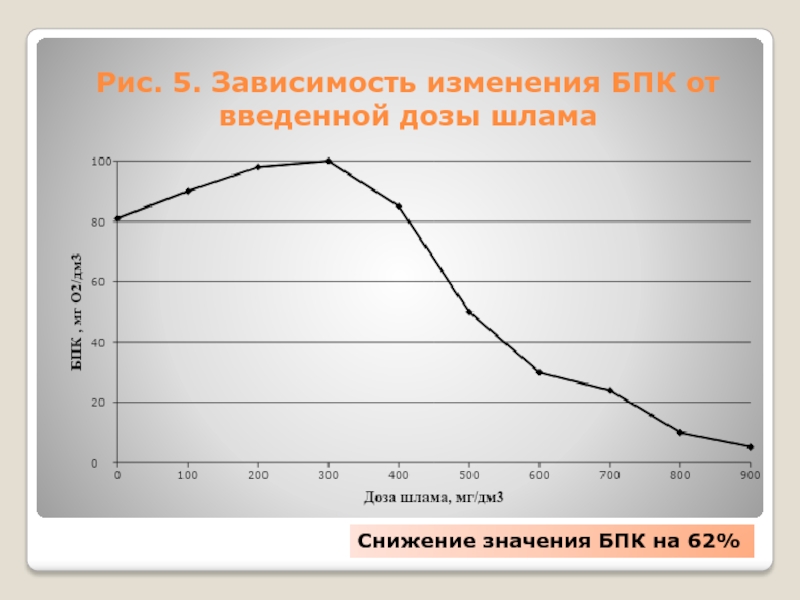 Рис. 5. Зависимость изменения БПК от введенной дозы шлама

БПК , мг О2/дм3

100
80
60
40
20
0

0 100 200 300 400 500 600 700 800 900

Доза шлама, мг/дм3

Снижение значения БПК на 62%